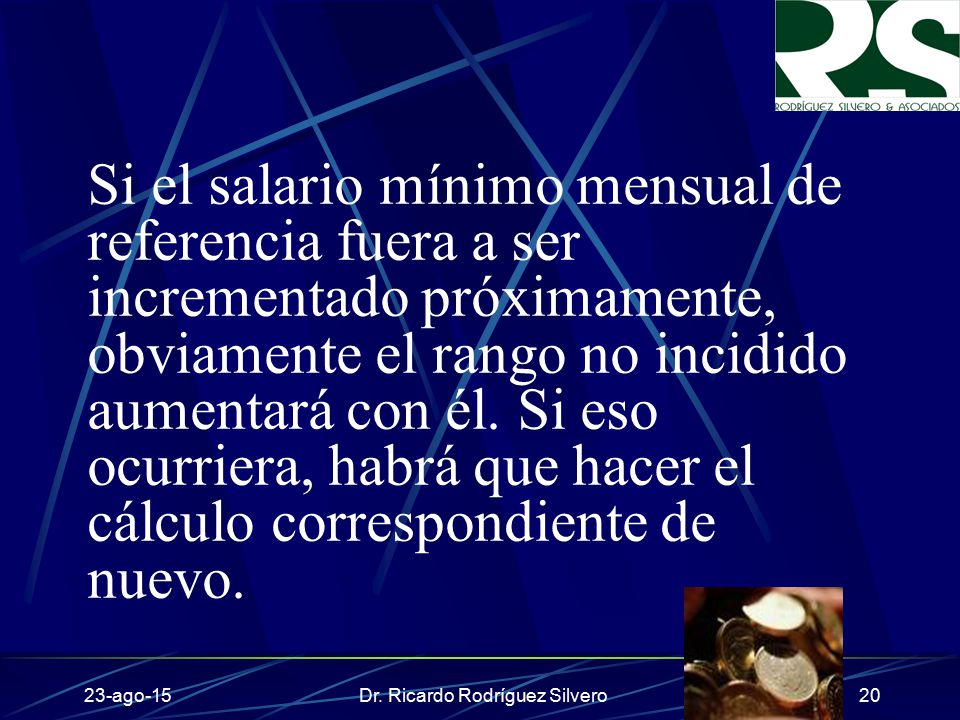 RS
RODRÍGUEZ SILVERO & ASOCIADOS

Si el salario mínimo mensual de referencia fuera a ser incrementado próximamente, obviamente el rango no incidido aumentará con él. Si eso ocurriera, habrá que hacer el cálculo correspondiente de nuevo.

23-ago-15 Dr. Ricardo Rodríguez Silvero 20